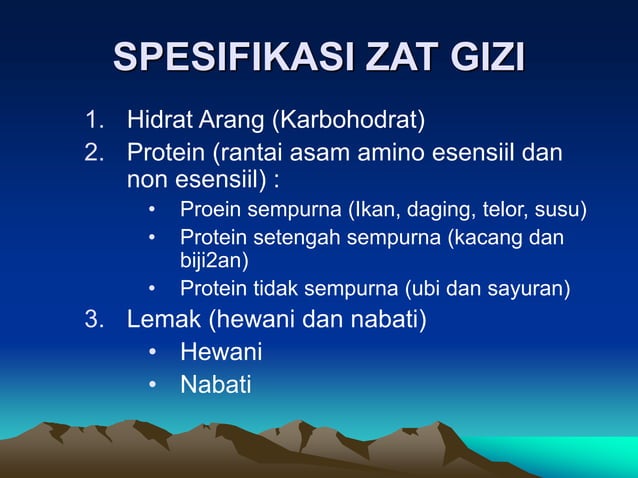 SPESIFIKASI ZAT GIZI

1. Hidrat Arang (Karbohodrat)
2. Protein (rantai asam amino esensiil dan non esensiil) :
   • Proein sempurna (Ikan, daging, telor, susu)
   • Protein setengah sempurna (kacang dan biji2an)
   • Protein tidak sempurna (ubi dan sayuran)
3. Lemak (hewani dan nabati)
   • Hewani
   • Nabati